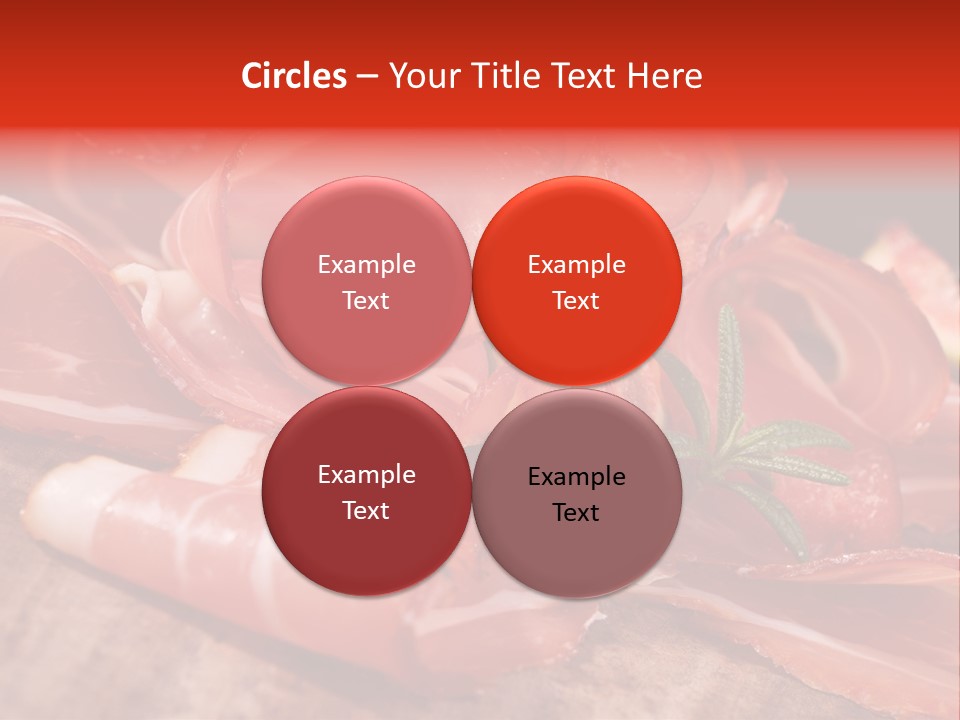 Circles – Your Title Text Here

Example Text

Example Text

Example Text

Example Text